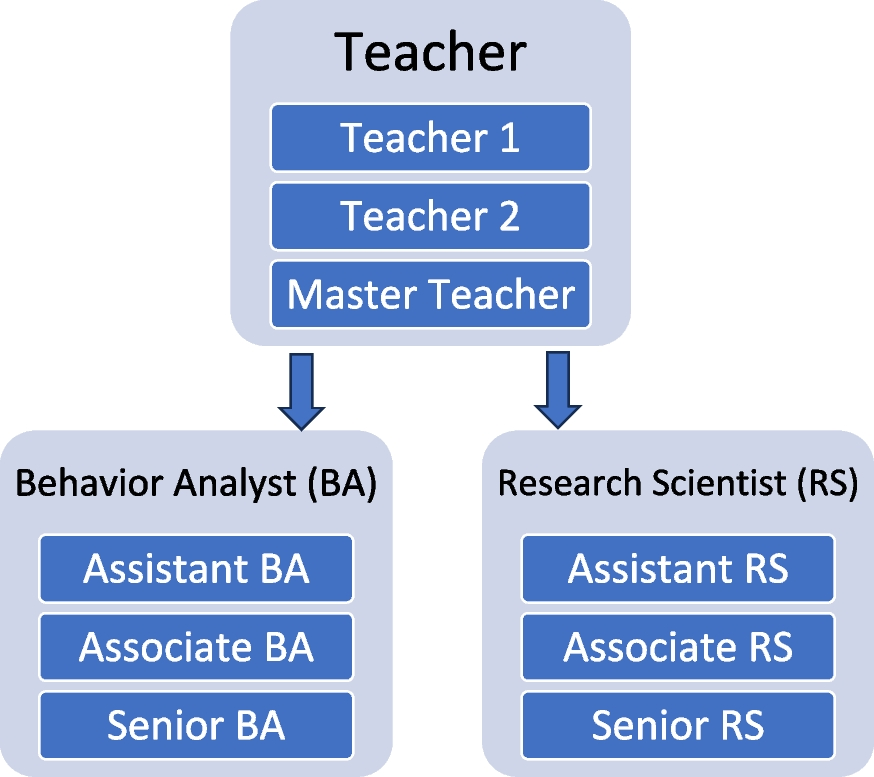 Teacher

Teacher 1

Teacher 2

Master Teacher

Behavior Analyst (BA)

Assistant BA

Associate BA

Senior BA

Research Scientist (RS)

Assistant RS

Associate RS

Senior RS